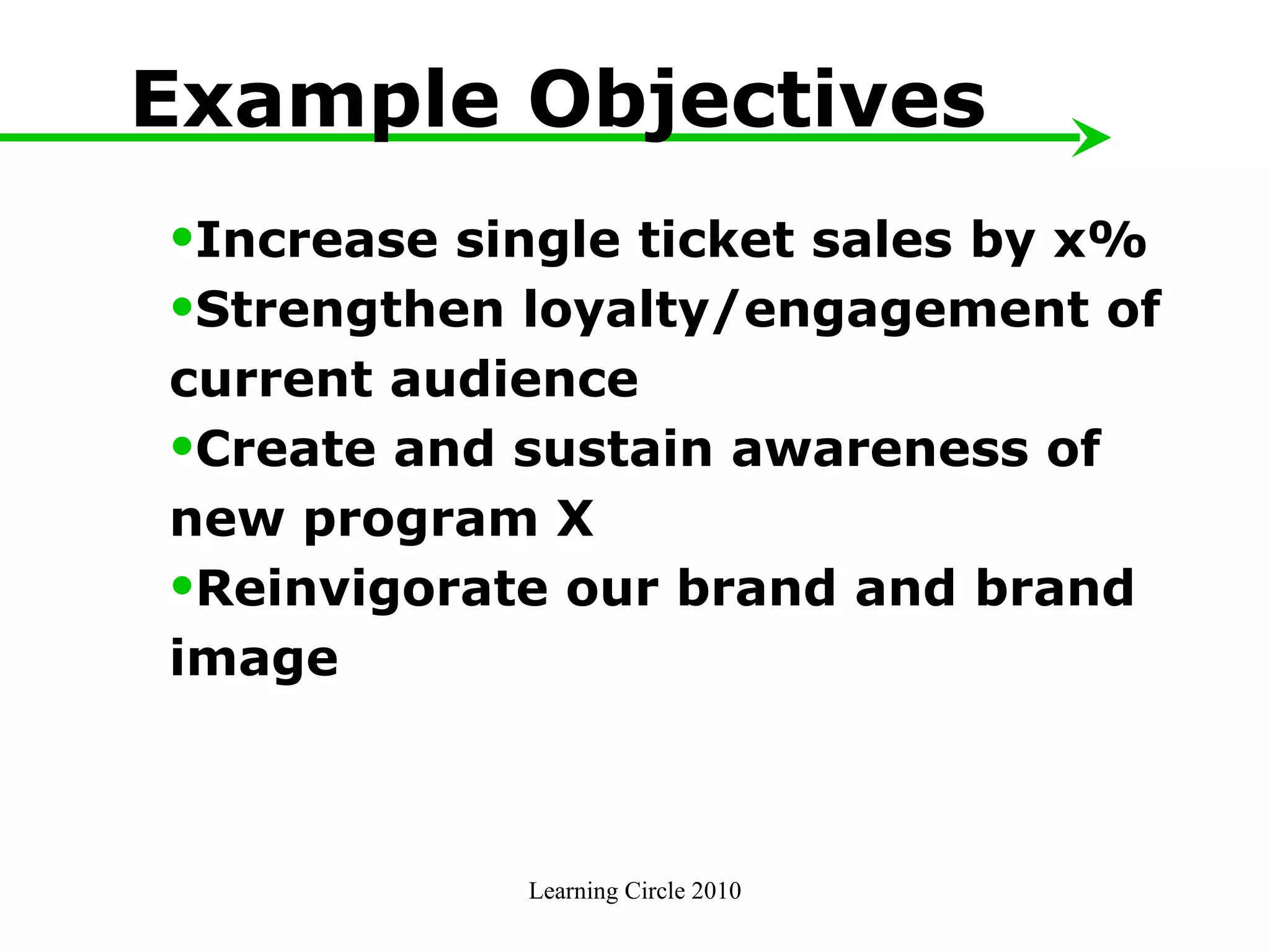 Example Objectives

•Increase single ticket sales by x%
•Strengthen loyalty/engagement of current audience
•Create and sustain awareness of new program X
•Reinvigorate our brand and brand image

Learning Circle 2010